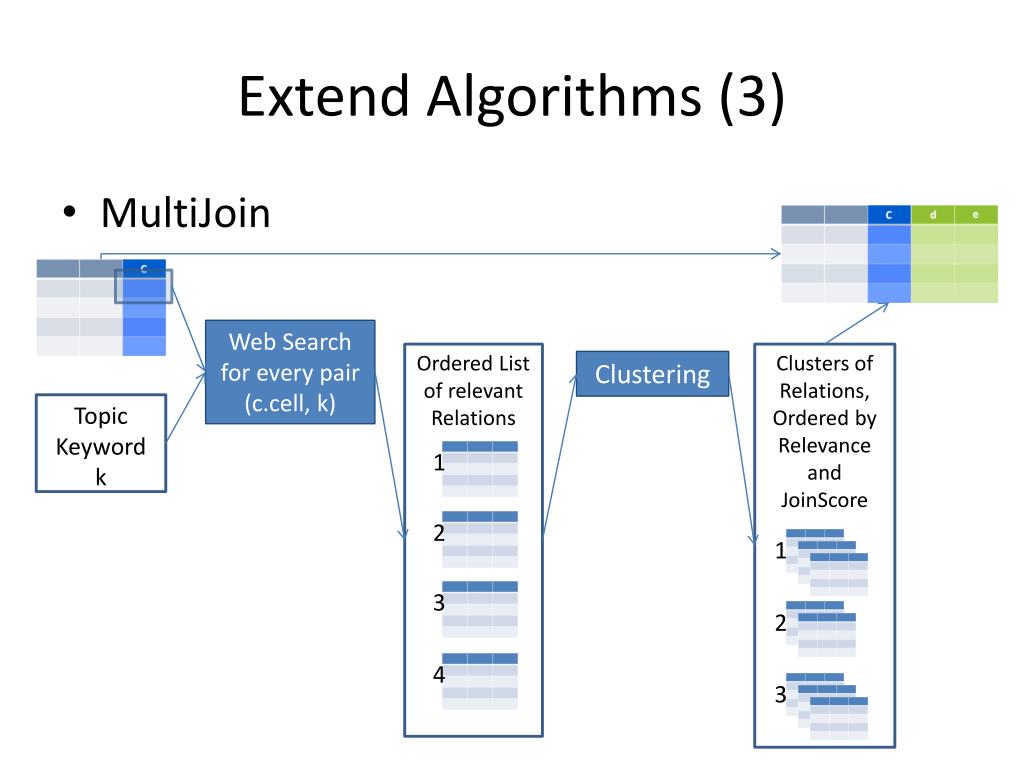 Extend Algorithms (3)

• MultiJoin

c

Topic Keyword k

Web Search for every pair (c.cell, k)

Ordered List of relevant Relations

1

2

3

4

Clustering

Clusters of Relations, Ordered by Relevance and JoinScore

1

2

3

c d e